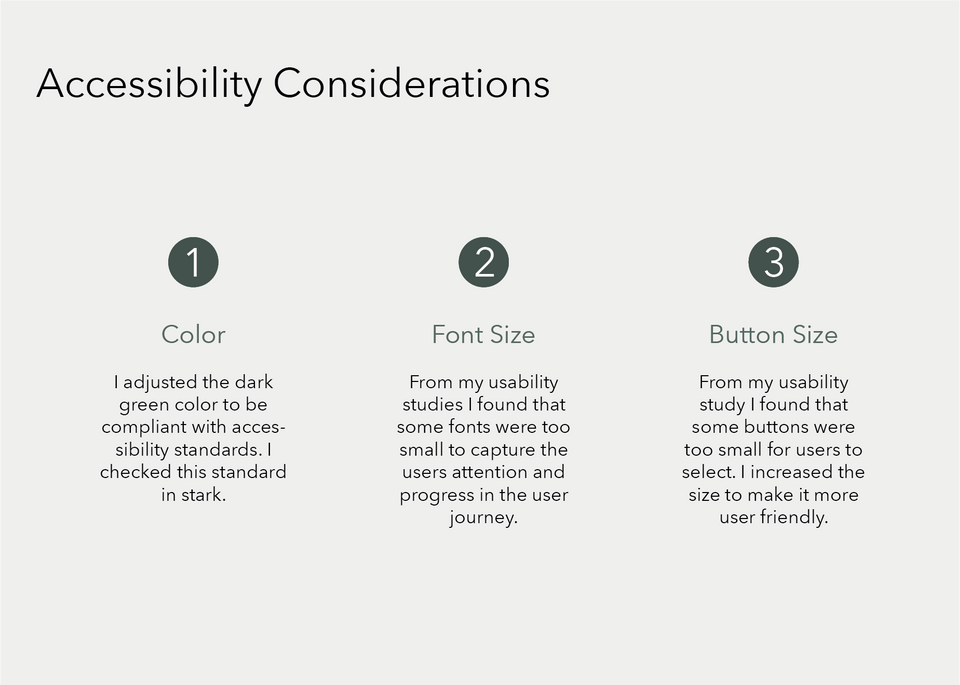 Accessibility Considerations

1

Color

I adjusted the dark green color to be compliant with accessibility standards. I checked this standard in stark.

2

Font Size

From my usability studies I found that some fonts were too small to capture the users attention and progress in the user journey.

3

Button Size

From my usability study I found that some buttons were too small for users to select. I increased the size to make it more user friendly.